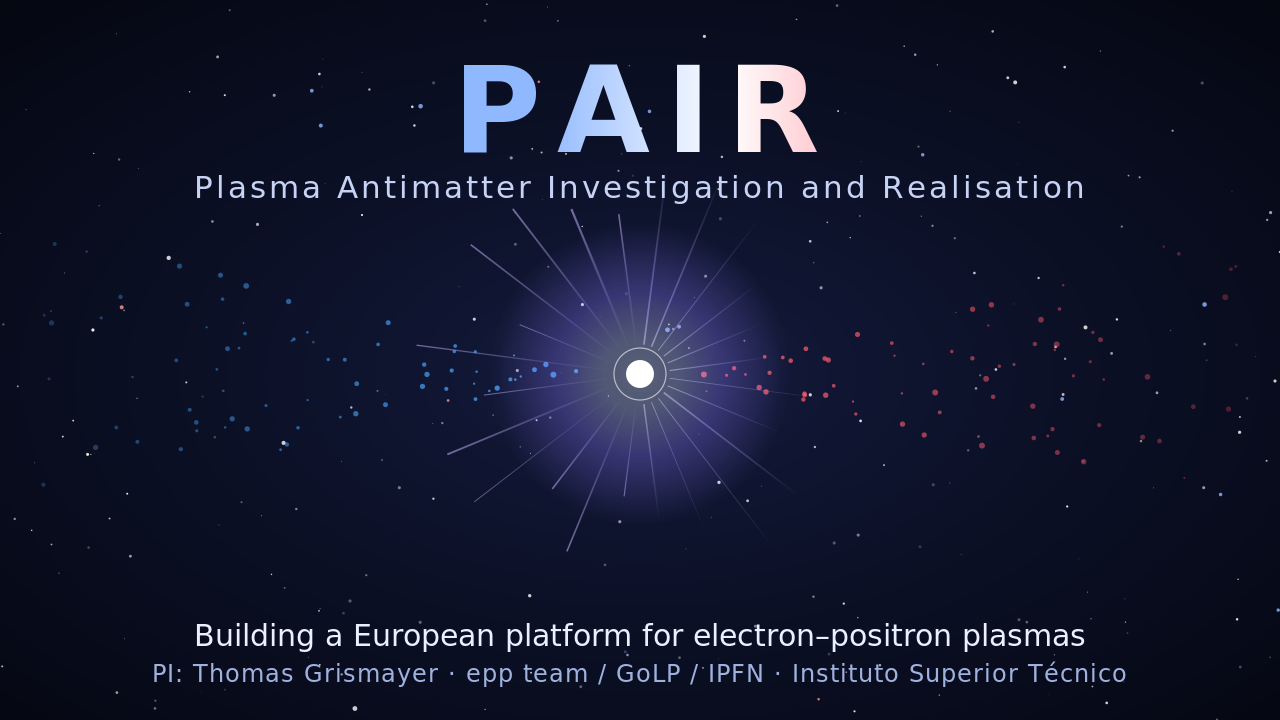 PAIR

Plasma Antimatter Investigation and Realisation

Building a European platform for electron–positron plasmas

PI: Thomas Grismayer · epp team / GoLP / IPFN · Instituto Superior Técnico